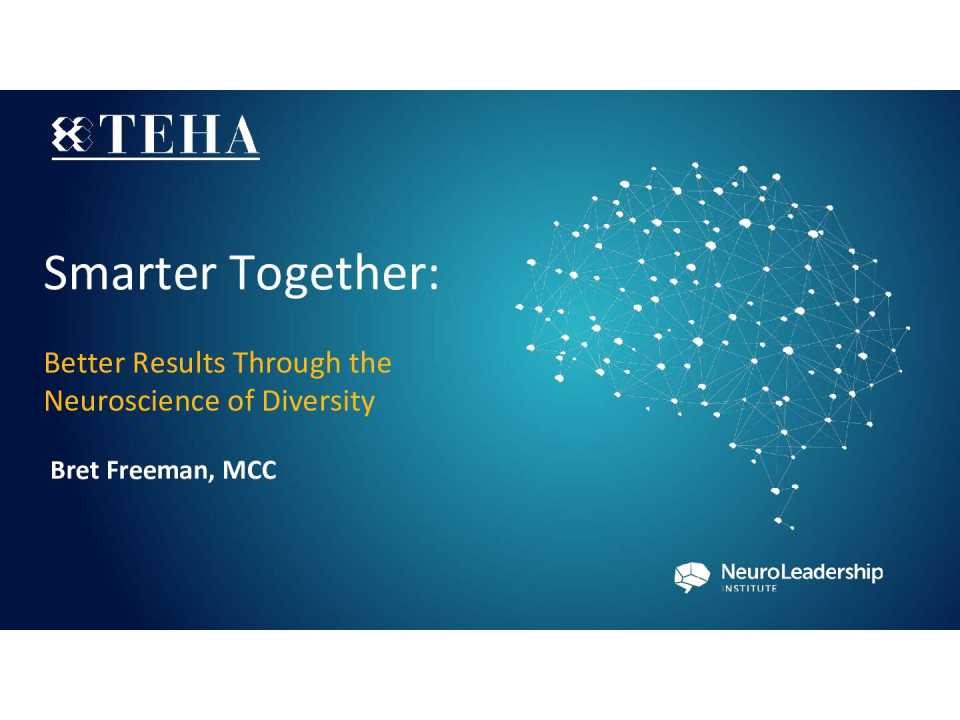 TEHA

Smarter Together:

Better Results Through the Neuroscience of Diversity

Bret Freeman, MCC

NeuroLeadership INSTITUTE